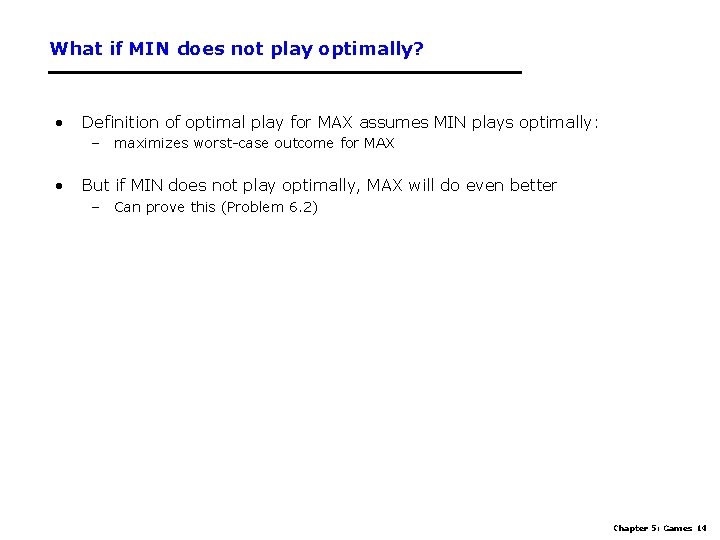 What if MIN does not play optimally?

• Definition of optimal play for MAX assumes MIN plays optimally:
  – maximizes worst-case outcome for MAX

• But if MIN does not play optimally, MAX will do even better
  – Can prove this (Problem 6.2)

Chapter 5: Games 14